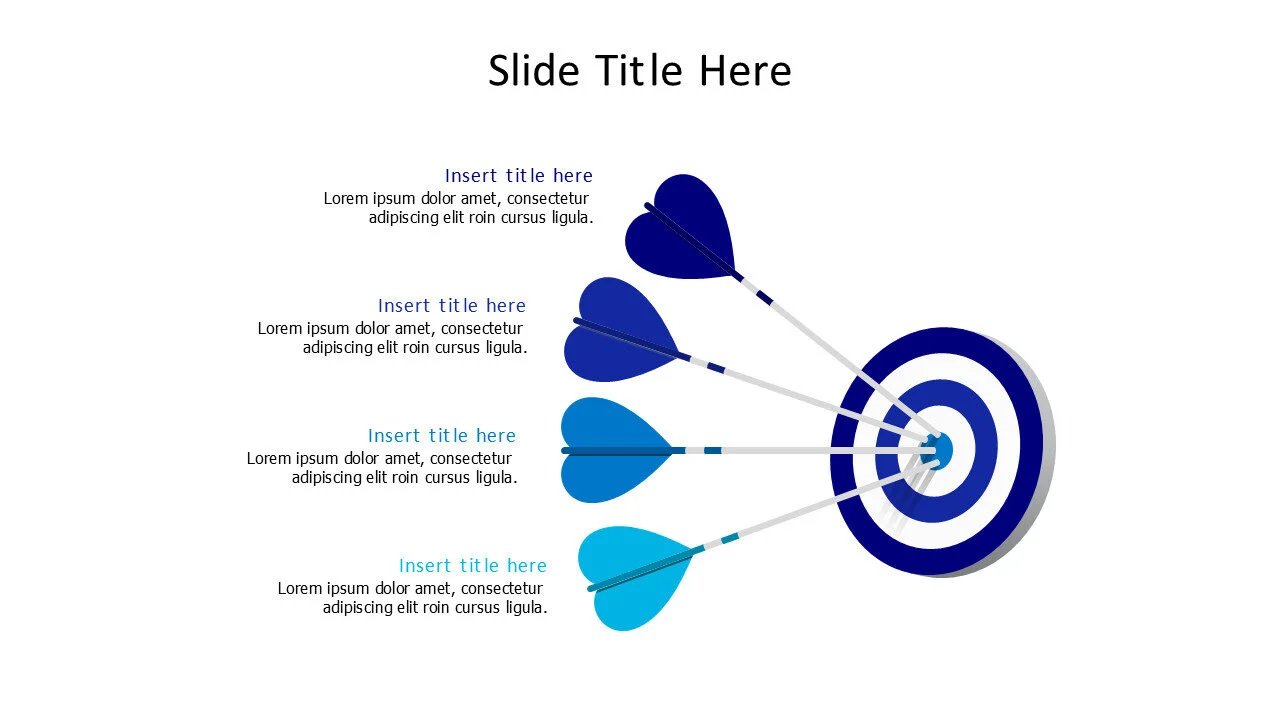 Slide Title Here

Insert title here
Lorem ipsum dolor amet, consectetur adipiscing elit roin cursus ligula.

Insert title here
Lorem ipsum dolor amet, consectetur adipiscing elit roin cursus ligula.

Insert title here
Lorem ipsum dolor amet, consectetur adipiscing elit roin cursus ligula.

Insert title here
Lorem ipsum dolor amet, consectetur adipiscing elit roin cursus ligula.